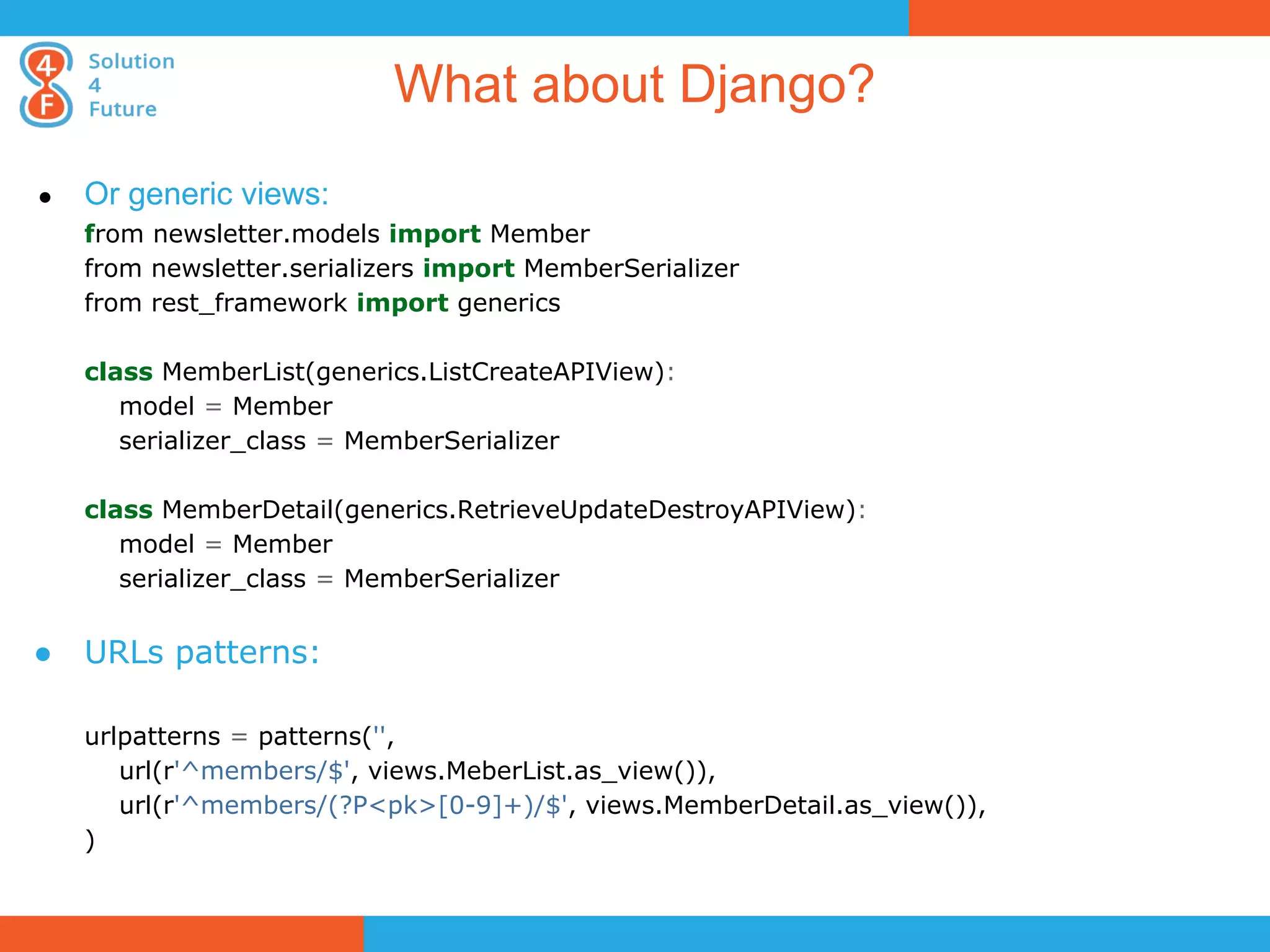 4
F
Solution
4
Future

What about Django?

• Or generic views:

from newsletter.models import Member
from newsletter.serializers import MemberSerializer
from rest_framework import generics

class MemberList(generics.ListCreateAPIView):
    model = Member
    serializer_class = MemberSerializer

class MemberDetail(generics.RetrieveUpdateDestroyAPIView):
    model = Member
    serializer_class = MemberSerializer

• URLs patterns:

urlpatterns = patterns('',
    url(r'^members/$', views.MeberList.as_view()),
    url(r'^members/(?P<pk>[0-9]+)/$', views.MemberDetail.as_view()),
)